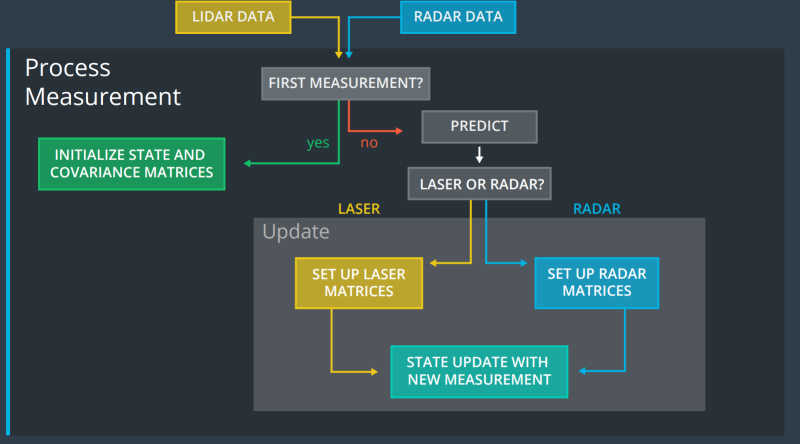 LIDAR DATA

RADAR DATA

Process Measurement

FIRST MEASUREMENT?

yes

no

INITIALIZE STATE AND COVARIANCE MATRICES

PREDICT

LASER OR RADAR?

LASER

RADAR

Update

SET UP LASER MATRICES

SET UP RADAR MATRICES

STATE UPDATE WITH NEW MEASUREMENT